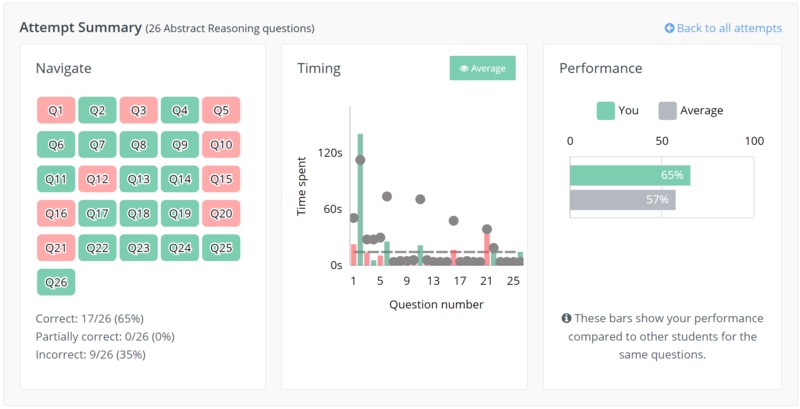 Attempt Summary (26 Abstract Reasoning questions)

Back to all attempts

Navigate

Q1 Q2 Q3 Q4 Q5
Q6 Q7 Q8 Q9 Q10
Q11 Q12 Q13 Q14 Q15
Q16 Q17 Q18 Q19 Q20
Q21 Q22 Q23 Q24 Q25
Q26

Correct: 17/26 (65%)
Partially correct: 0/26 (0%)
Incorrect: 9/26 (35%)

Timing

Average

Time spent
120s
60s
0s
1 5 9 13 17 21 25
Question number

Performance

You Average

0 50 100

65%
57%

These bars show your performance compared to other students for the same questions.